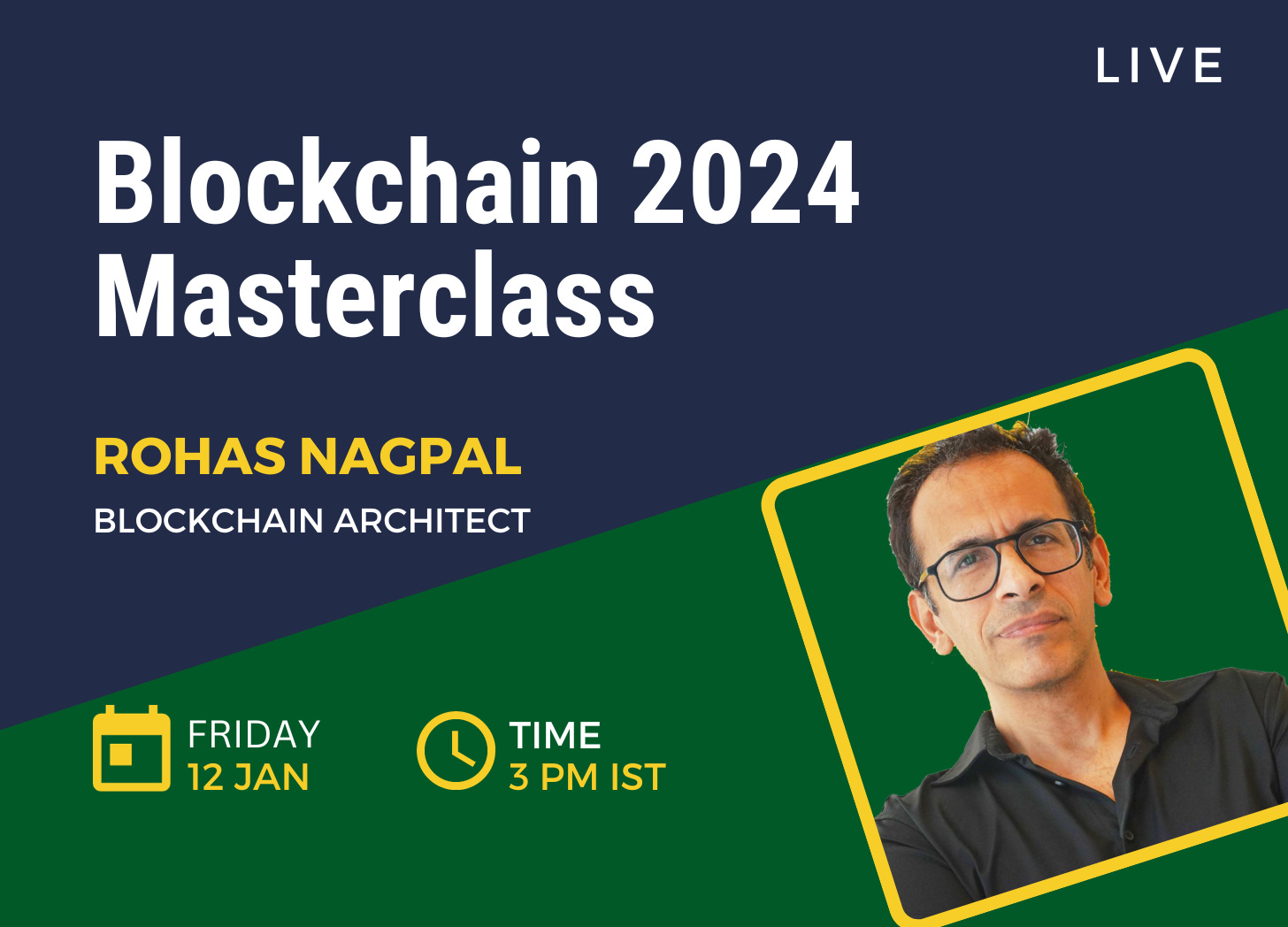 LIVE

Blockchain 2024 Masterclass

ROHAS NAGPAL
BLOCKCHAIN ARCHITECT

FRIDAY
12 JAN

TIME
3 PM IST